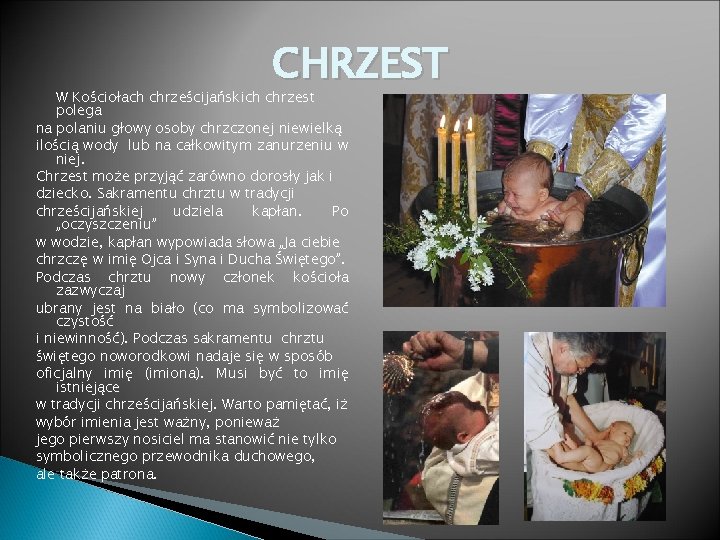 CHRZEST

W Kościołach chrześcijańskich chrzest polega na polaniu głowy osoby chrzczonej niewielką ilością wody lub na całkowitym zanurzeniu w niej. Chrzest może przyjąć zarówno dorosły jak i dziecko. Sakramentu chrztu w tradycji chrześcijańskiej udziela kapłan. Po „oczyszczeniu" w wodzie, kapłan wypowiada słowa „Ja ciebie chrzczę w imię Ojca i Syna i Ducha Świętego". Podczas chrztu nowy członek kościoła zazwyczaj ubrany jest na biało (co ma symbolizować czystość i niewinność). Podczas sakramentu chrztu świętego noworodkowi nadaje się w sposób oficjalny imię (imiona). Musi być to imię istniejące w tradycji chrześcijańskiej. Warto pamiętać, iż wybór imienia jest ważny, ponieważ jego pierwszy nosiciel ma stanowić nie tylko symbolicznego przewodnika duchowego, ale także patrona.